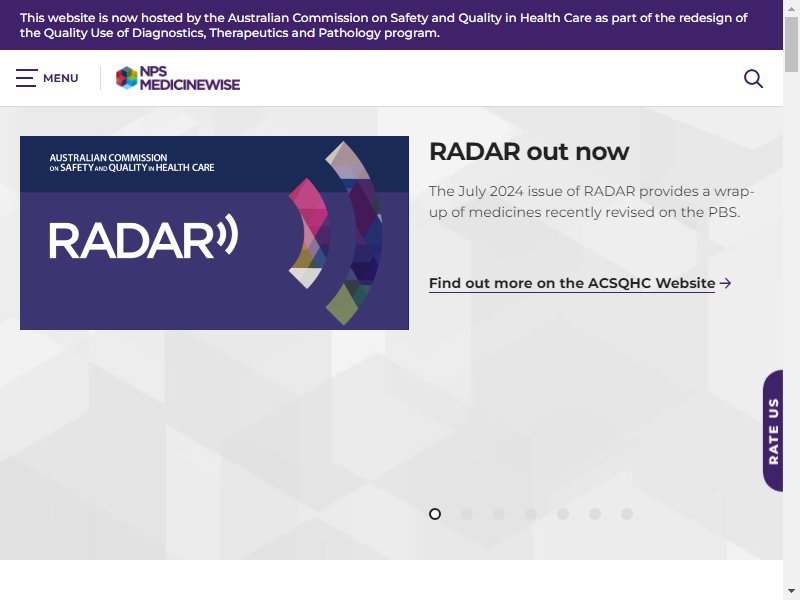 This website is now hosted by the Australian Commission on Safety and Quality in Health Care as part of the redesign of the Quality Use of Diagnostics, Therapeutics and Pathology program.

MENU

NPS MEDICINEWISE

AUSTRALIAN COMMISSION ON SAFETY AND QUALITY IN HEALTH CARE

RADAR

RADAR out now

The July 2024 issue of RADAR provides a wrap-up of medicines recently revised on the PBS.

Find out more on the ACSQHC Website →

RATE US